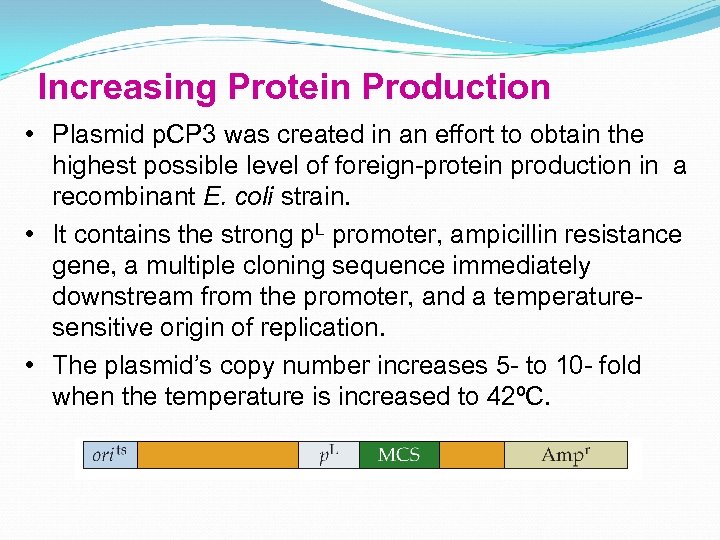 Increasing Protein Production

• Plasmid pCP3 was created in an effort to obtain the highest possible level of foreign-protein production in a recombinant E. coli strain.

• It contains the strong $p^L$ promoter, ampicillin resistance gene, a multiple cloning sequence immediately downstream from the promoter, and a temperature-sensitive origin of replication.

• The plasmid's copy number increases 5- to 10- fold when the temperature is increased to 42ºC.

$ori^{ts}$ $p^L$ MCS $Amp^r$